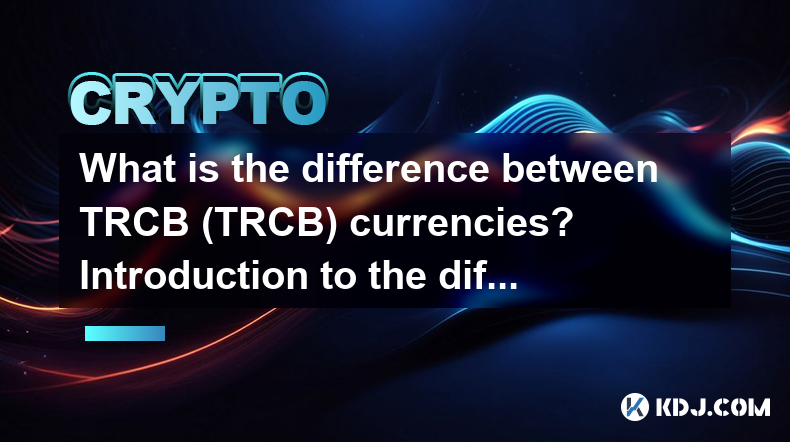 CRYPTO

What is the difference between TRCB (TRCB) currencies? Introduction to the dif...

KDJ.COM